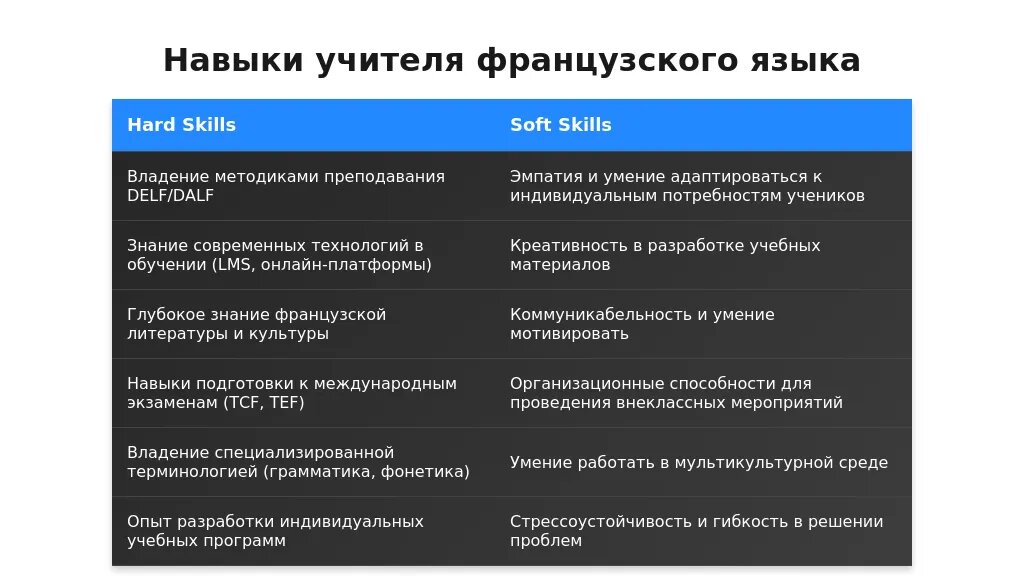 Навыки учителя французского языка

| Hard Skills | Soft Skills |
|---|---|
| Владение методиками преподавания DELF/DALF | Эмпатия и умение адаптироваться к индивидуальным потребностям учеников |
| Знание современных технологий в обучении (LMS, онлайн-платформы) | Креативность в разработке учебных материалов |
| Глубокое знание французской литературы и культуры | Коммуникабельность и умение мотивировать |
| Навыки подготовки к международным экзаменам (TCF, TEF) | Организационные способности для проведения внеклассных мероприятий |
| Владение специализированной терминологией (грамматика, фонетика) | Умение работать в мультикультурной среде |
| Опыт разработки индивидуальных учебных программ | Стрессоустойчивость и гибкость в решении проблем |